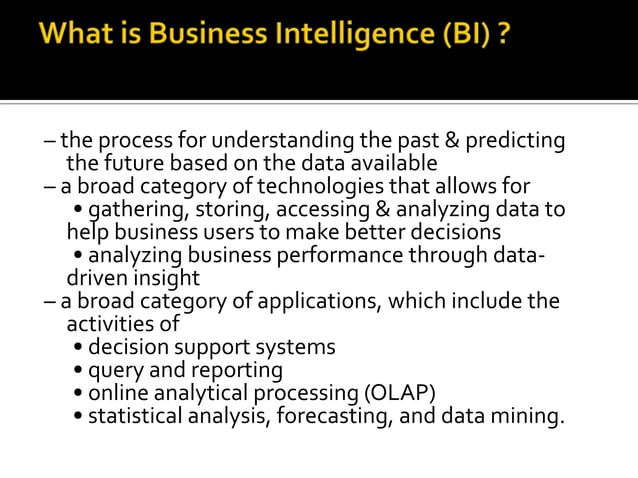 What is Business Intelligence (BI) ?

– the process for understanding the past & predicting the future based on the data available
– a broad category of technologies that allows for
• gathering, storing, accessing & analyzing data to help business users to make better decisions
• analyzing business performance through data-driven insight
– a broad category of applications, which include the activities of
• decision support systems
• query and reporting
• online analytical processing (OLAP)
• statistical analysis, forecasting, and data mining.